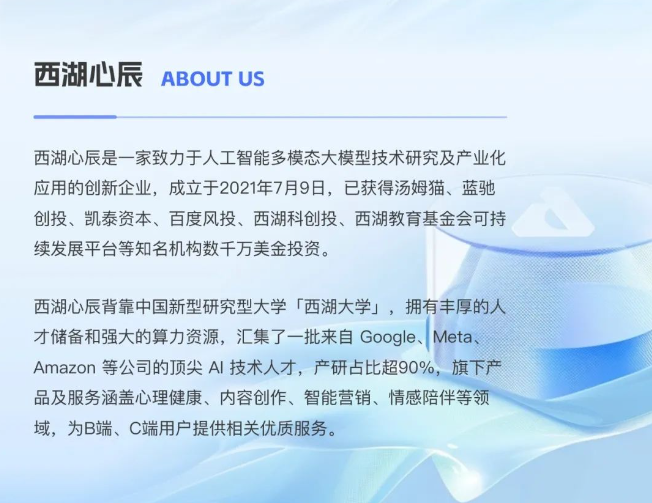 西湖心辰 ABOUT US

西湖心辰是一家致力于人工智能多模态大模型技术研究及产业化应用的创新企业，成立于2021年7月9日，已获得汤姆猫、蓝驰创投、凯泰资本、百度风投、西湖科创投、西湖教育基金会可持续发展平台等知名机构数千万美金投资。

西湖心辰背靠中国新型研究型大学「西湖大学」，拥有丰厚的人才储备和强大的算力资源，汇集了一批来自 Google、Meta、Amazon 等公司的顶尖 AI 技术人才，产研占比超90%，旗下产品及服务涵盖心理健康、内容创作、智能营销、情感陪伴等领域，为B端、C端用户提供相关优质服务。